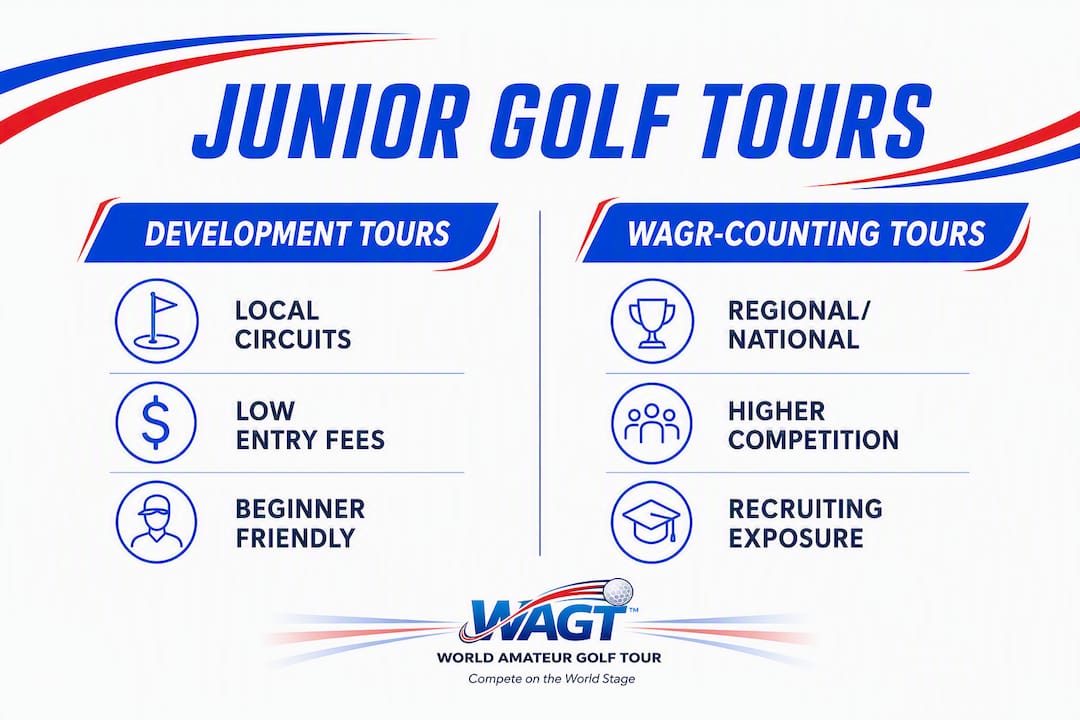 JUNIOR GOLF TOURS

DEVELOPMENT TOURS

LOCAL CIRCUITS

LOW ENTRY FEES

BEGINNER FRIENDLY

WAGR-COUNTING TOURS

REGIONAL/ NATIONAL

HIGHER COMPETITION

RECRUITING EXPOSURE

WAGT™
WORLD AMATEUR GOLF TOUR
Compete on the World Stage